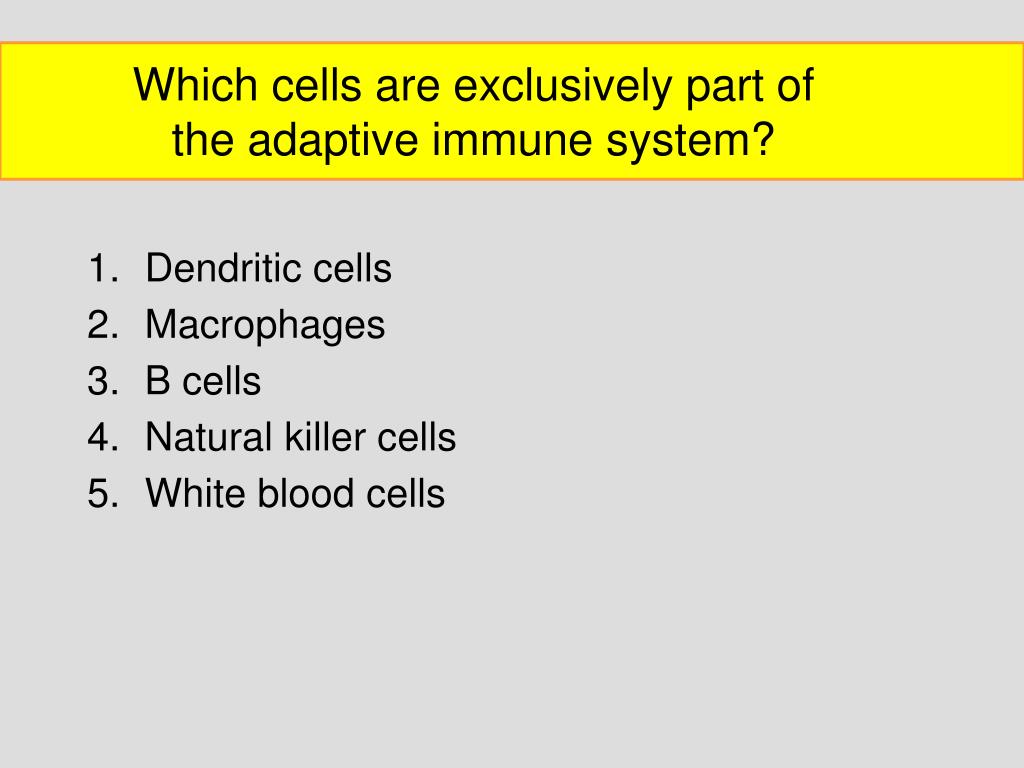 Which cells are exclusively part of the adaptive immune system?

1. Dendritic cells
2. Macrophages
3. B cells
4. Natural killer cells
5. White blood cells